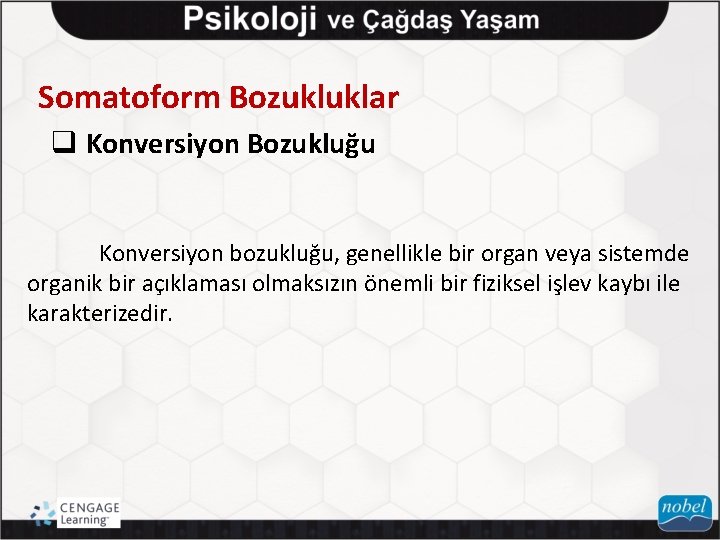 Psikoloji ve Çağdaş Yaşam

Somatoform Bozukluklar

❑ Konversiyon Bozukluğu

Konversiyon bozukluğu, genellikle bir organ veya sistemde organik bir açıklaması olmaksızın önemli bir fiziksel işlev kaybı ile karakterizedir.

CENGAGE Learning

nobel